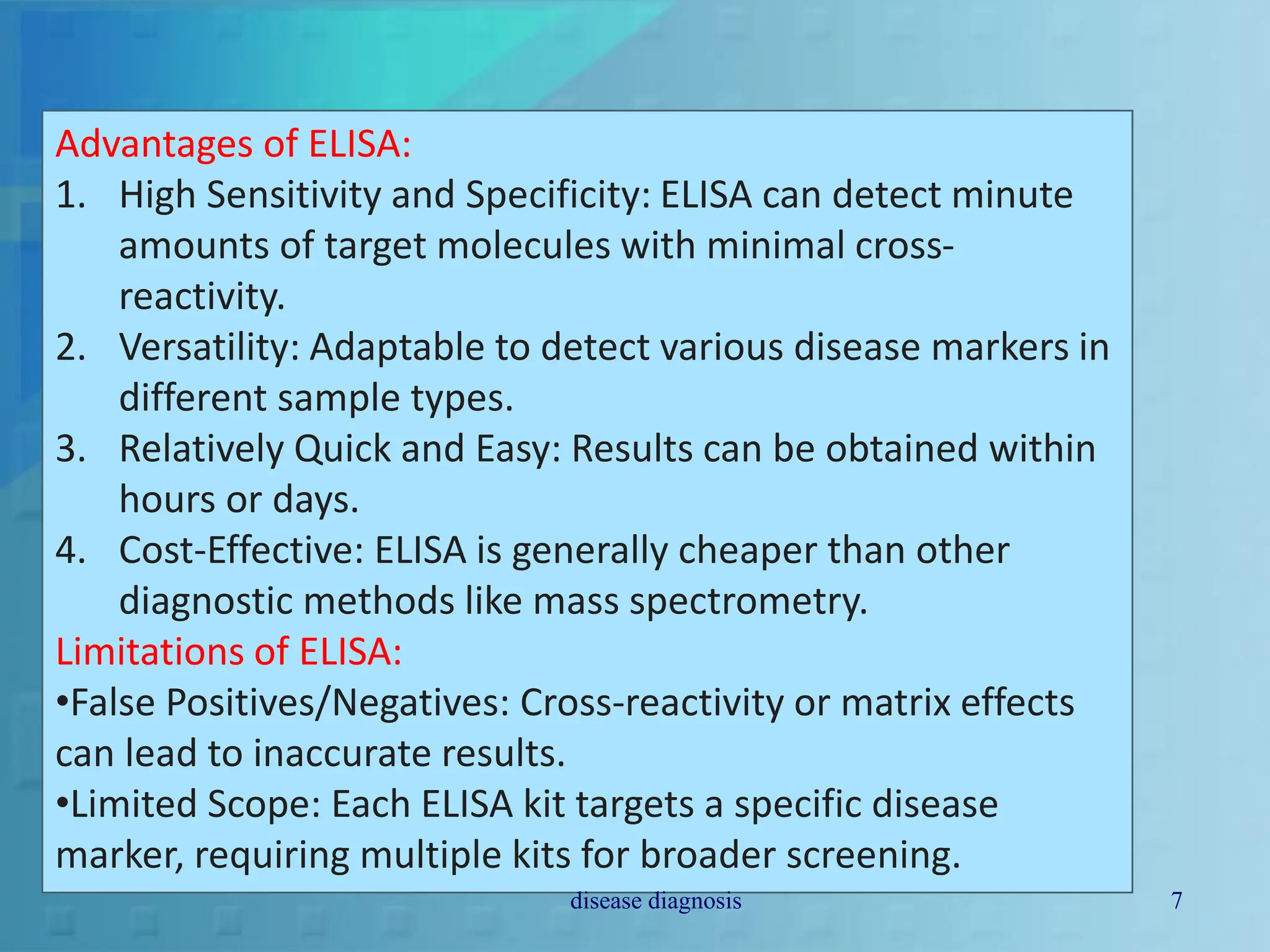 Advantages of ELISA:

1. High Sensitivity and Specificity: ELISA can detect minute amounts of target molecules with minimal cross-reactivity.
2. Versatility: Adaptable to detect various disease markers in different sample types.
3. Relatively Quick and Easy: Results can be obtained within hours or days.
4. Cost-Effective: ELISA is generally cheaper than other diagnostic methods like mass spectrometry.

Limitations of ELISA:

•False Positives/Negatives: Cross-reactivity or matrix effects can lead to inaccurate results.

•Limited Scope: Each ELISA kit targets a specific disease marker, requiring multiple kits for broader screening.

disease diagnosis

7